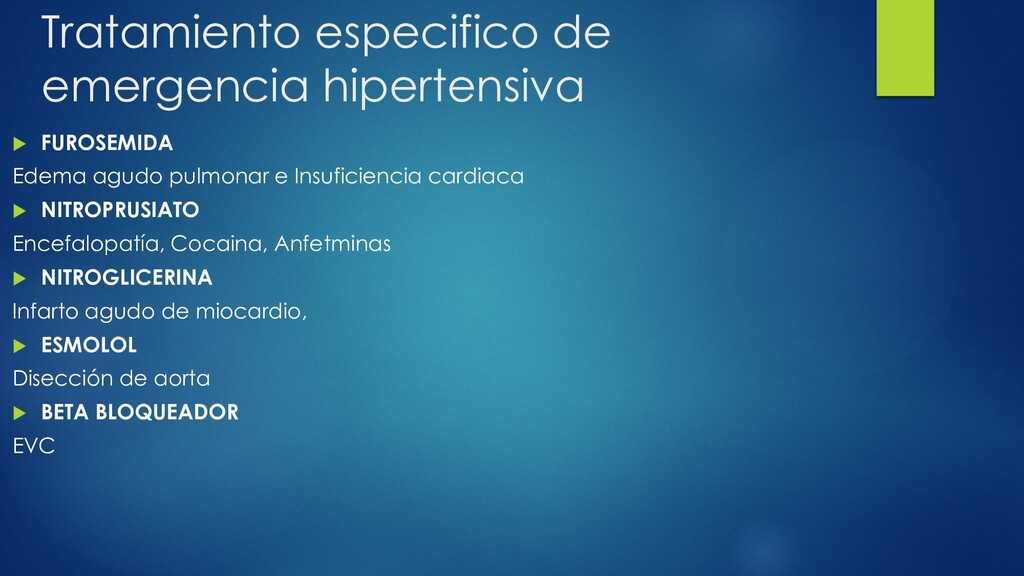 Tratamiento especifico de emergencia hipertensiva

FUROSEMIDA

Edema agudo pulmonar e Insuficiencia cardiaca

NITROPRUSIATO

Encefalopatía, Cocaina, Anfetminas

NITROGLICERINA

Infarto agudo de miocardio,

ESMOLOL

Disección de aorta

BETA BLOQUEADOR

EVC